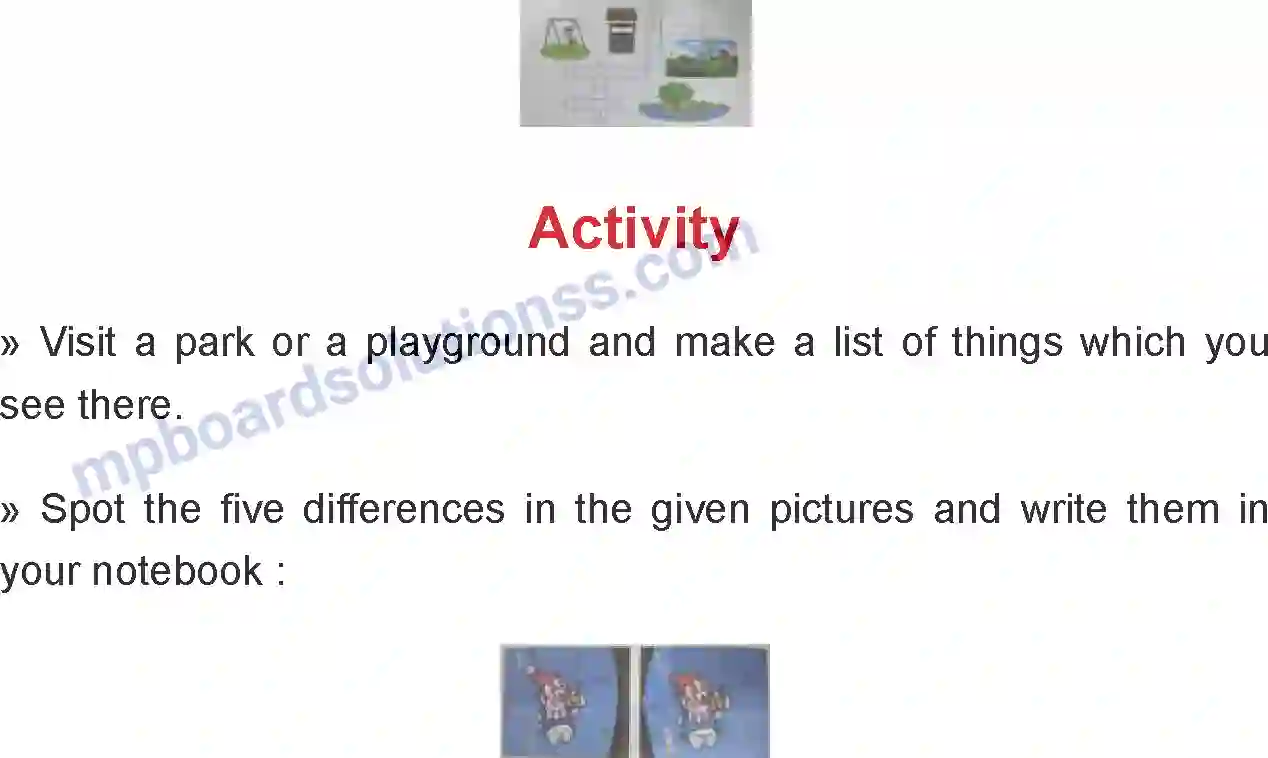 Activity

mpboardsolutionss.com

» Visit a park or a playground and make a list of things which you see there.

» Spot the five differences in the given pictures and write them in your notebook :